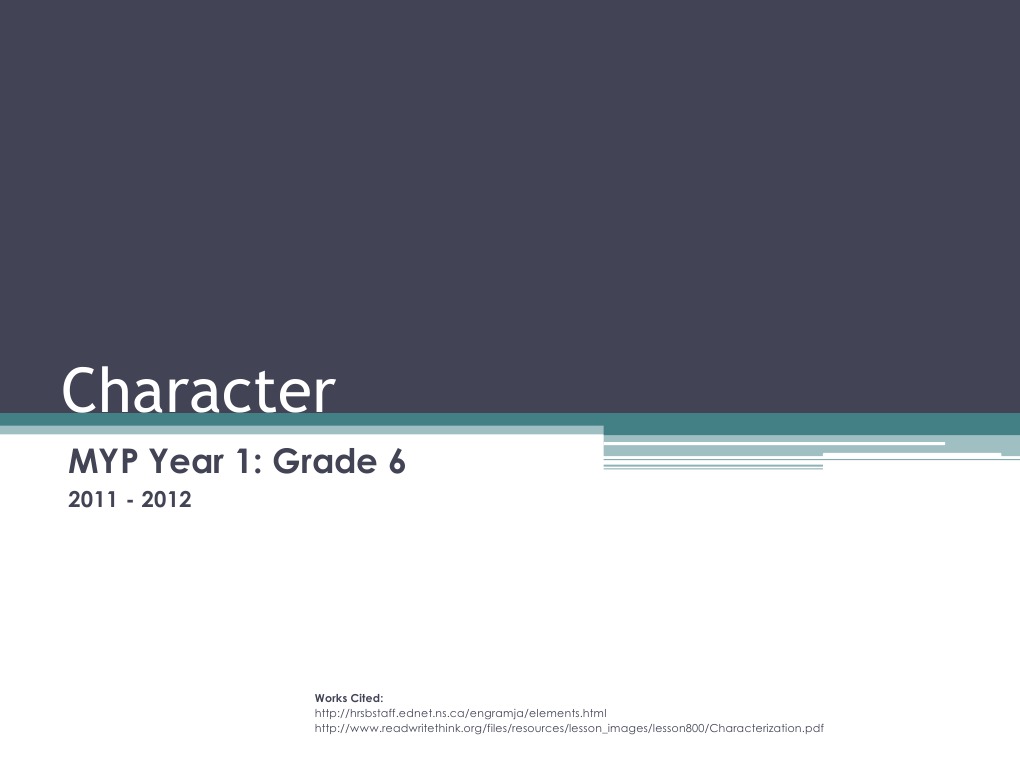 Character

MYP Year 1: Grade 6

2011 - 2012

Works Cited:
http://hrsbstaff.ednet.ns.ca/engramja/elements.html
http://www.readwritethink.org/files/resources/lesson_images/lesson800/Characterization.pdf